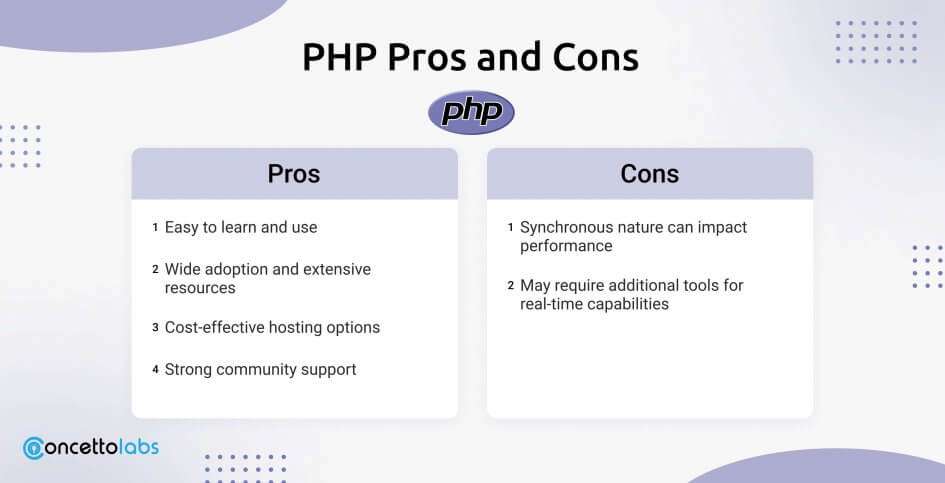 PHP Pros and Cons

php

Pros

1 Easy to learn and use

2 Wide adoption and extensive resources

3 Cost-effective hosting options

4 Strong community support

Cons

1 Synchronous nature can impact performance

2 May require additional tools for real-time capabilities

concettolabs